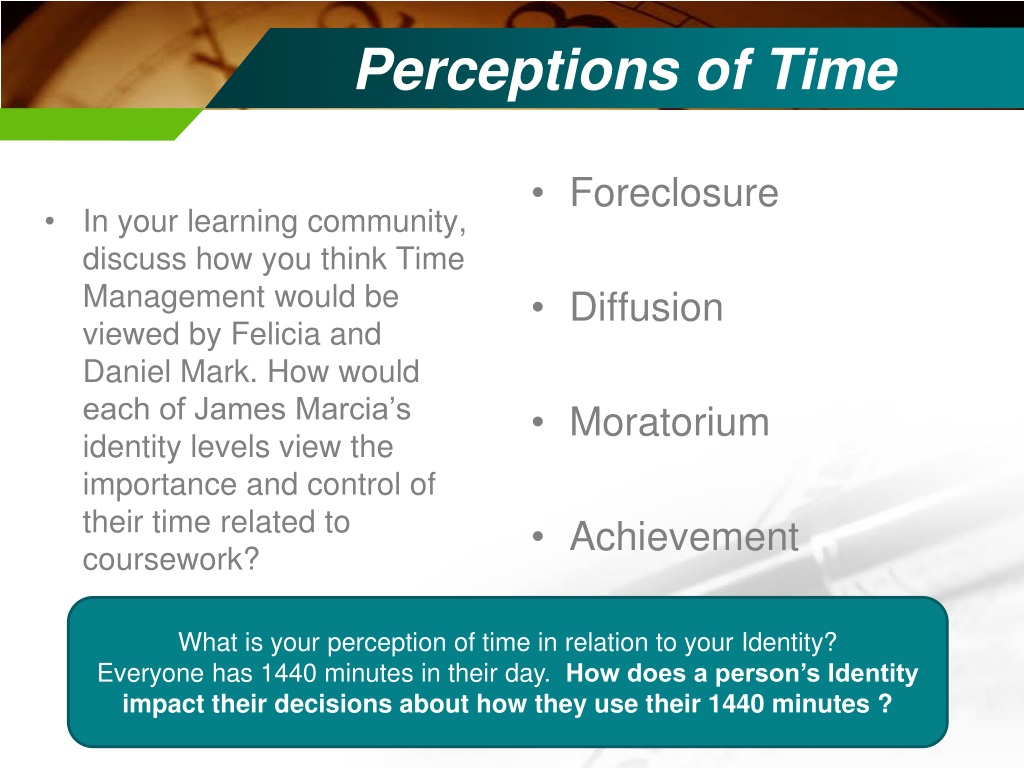 Perceptions of Time

• In your learning community, discuss how you think Time Management would be viewed by Felicia and Daniel Mark. How would each of James Marcia's identity levels view the importance and control of their time related to coursework?

• Foreclosure

• Diffusion

• Moratorium

• Achievement

What is your perception of time in relation to your Identity?
Everyone has 1440 minutes in their day. How does a person's Identity impact their decisions about how they use their 1440 minutes ?